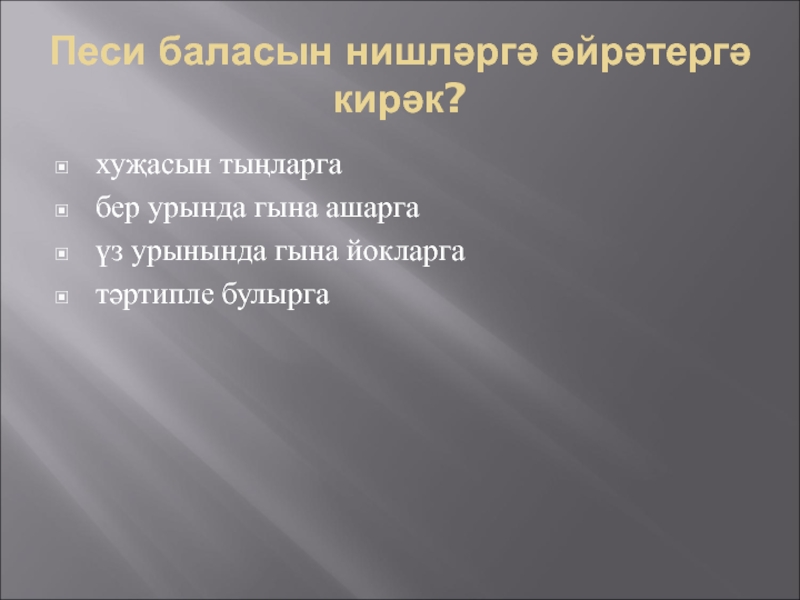 Песи баласын нишләргә өйрәтергә кирәк?

хуҗасын тыңларга

бер урында гына ашарга

үз урынында гына йокларга

тәртипле булырга